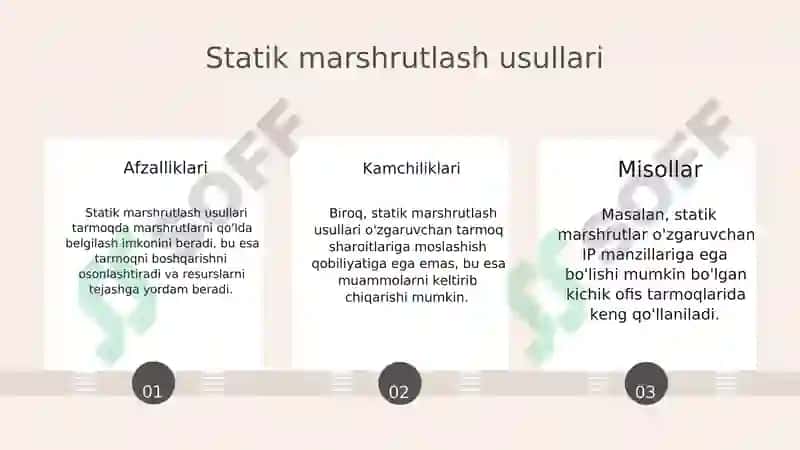 Statik marshrutlash usullari

Afzalliklari

Statik marshrutlash usullari tarmoqda marshrutlarni qo'lda belgilash imkonini beradi, bu esa tarmoqni boshqarishni osonlashtiradi va resurslarni tejashga yordam beradi.

01

Kamchiliklari

Biroq, statik marshrutlash usullari o'zgaruvchan tarmoq sharoitlariga moslashish qobiliyatiga ega emas, bu esa muammolarni keltirib chiqarishi mumkin.

02

Misollar

Masalan, statik marshrutlar o'zgaruvchan IP manzillariga ega bo'lishi mumkin bo'lgan kichik ofis tarmoqlarida keng qo'llaniladi.

03

SOFF

SOFF